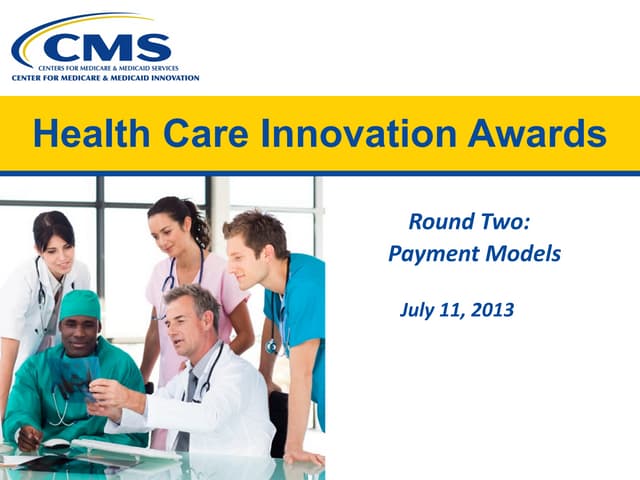 CMS
CENTERS FOR MEDICARE & MEDICAID SERVICES
CENTER FOR MEDICARE & MEDICAID INNOVATION

Health Care Innovation Awards

Round Two:
Payment Models

July 11, 2013